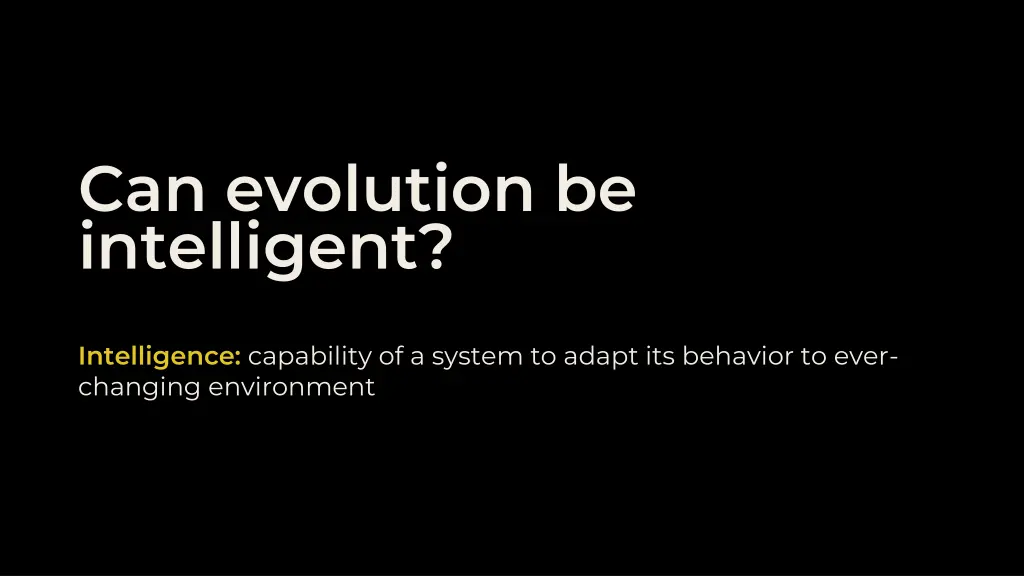 Can evolution be intelligent?

Intelligence: capability of a system to adapt its behavior to ever-changing environment